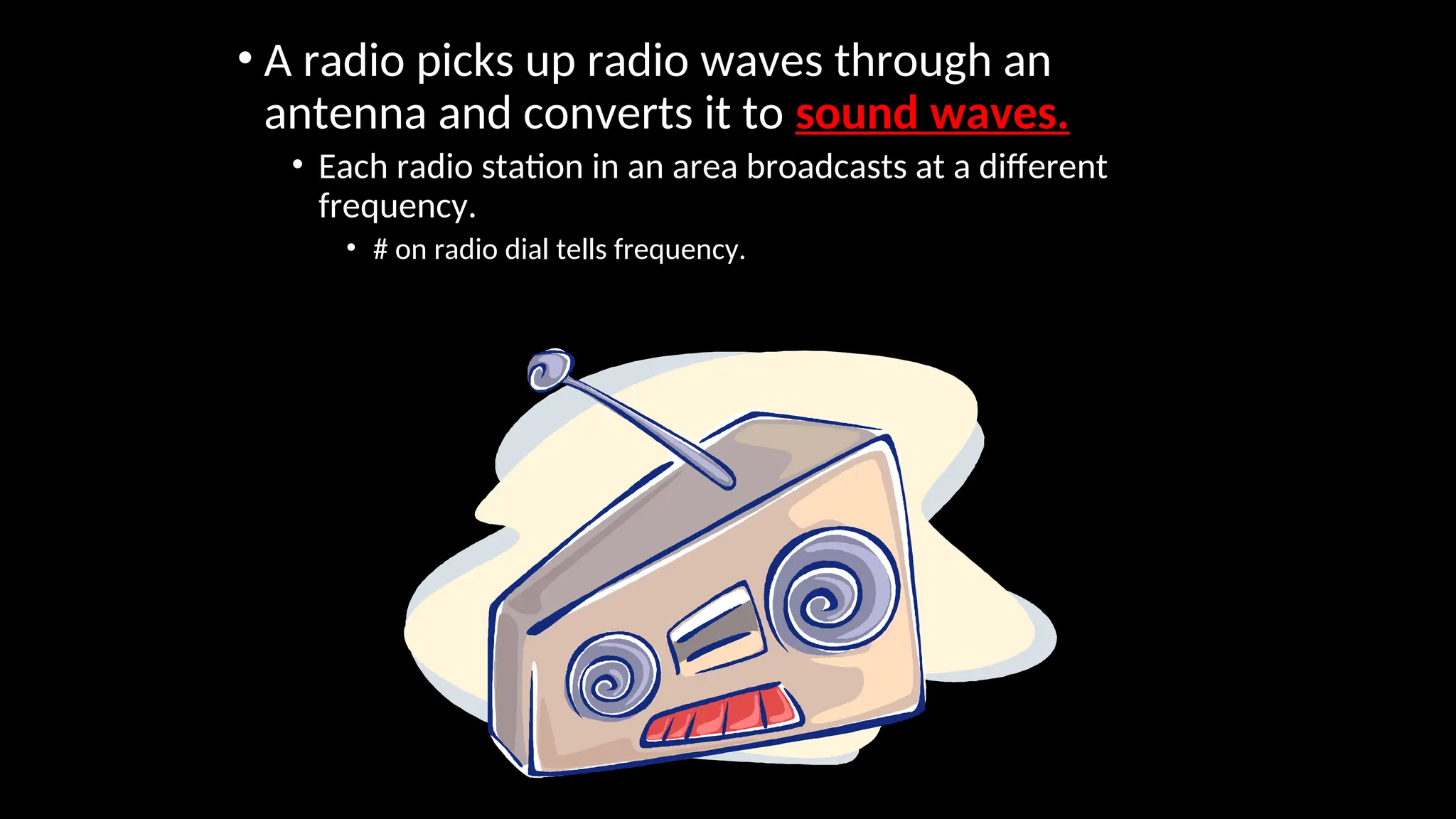 • A radio picks up radio waves through an antenna and converts it to sound waves.

• Each radio station in an area broadcasts at a different frequency.

• # on radio dial tells frequency.